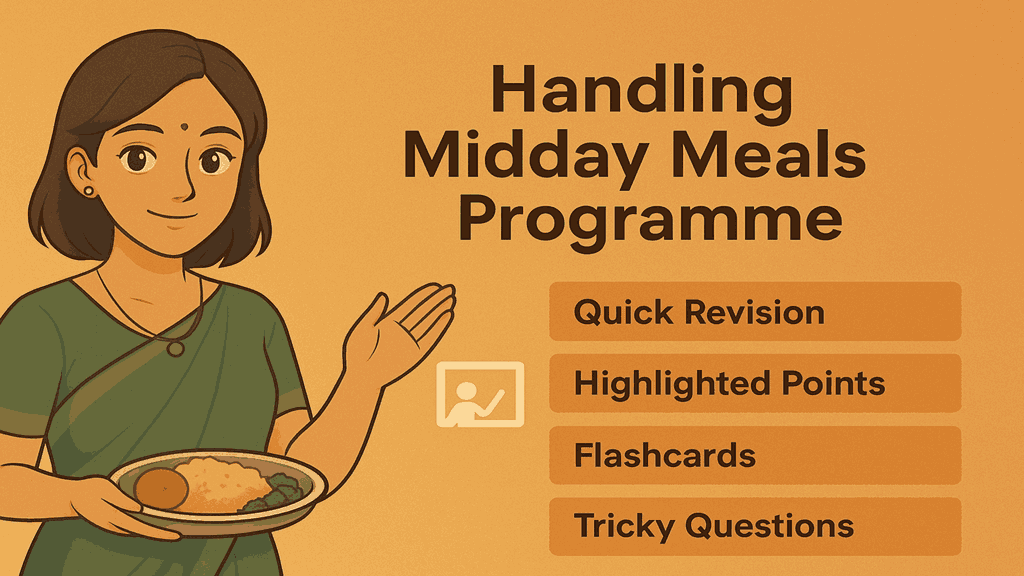 Handling Midday Meals Programme

Quick Revision

Highlighted Points

Flashcards

Tricky Questions